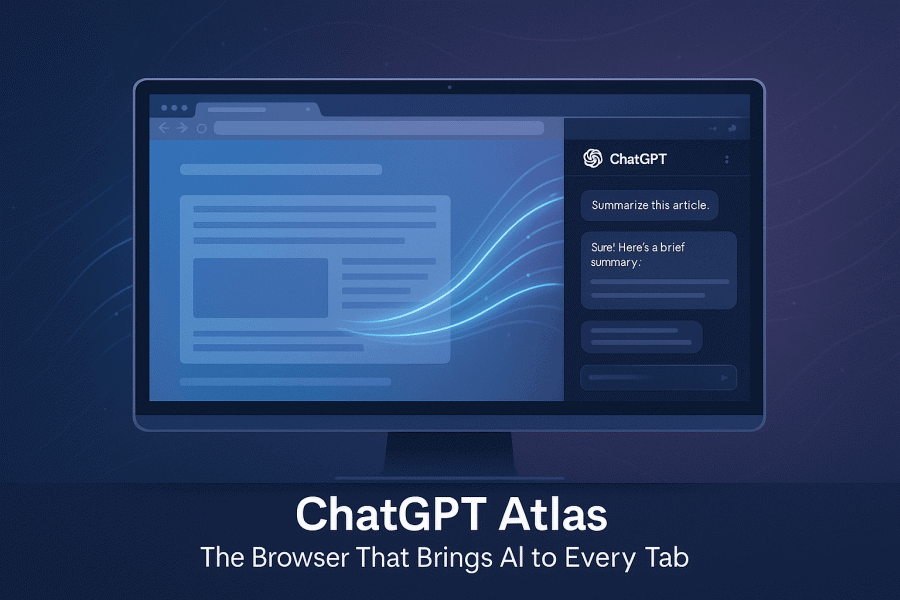 ChatGPT

Summarize this article.

Sure! Here's a brief summary:

ChatGPT Atlas

The Browser That Brings AI to Every Tab